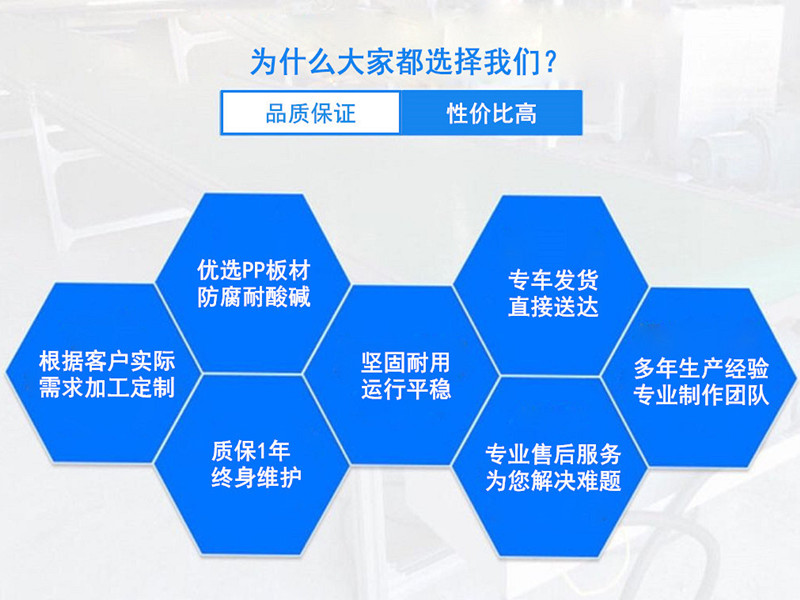 为什么大家都选择我们？

品质保证 性价比高

根据客户实际
需求加工定制

优选PP板材
防腐耐酸碱

质保1年
终身维护

坚固耐用
运行平稳

专车发货
直接送达

专业售后服务
为您解决难题

多年生产经验
专业制作团队